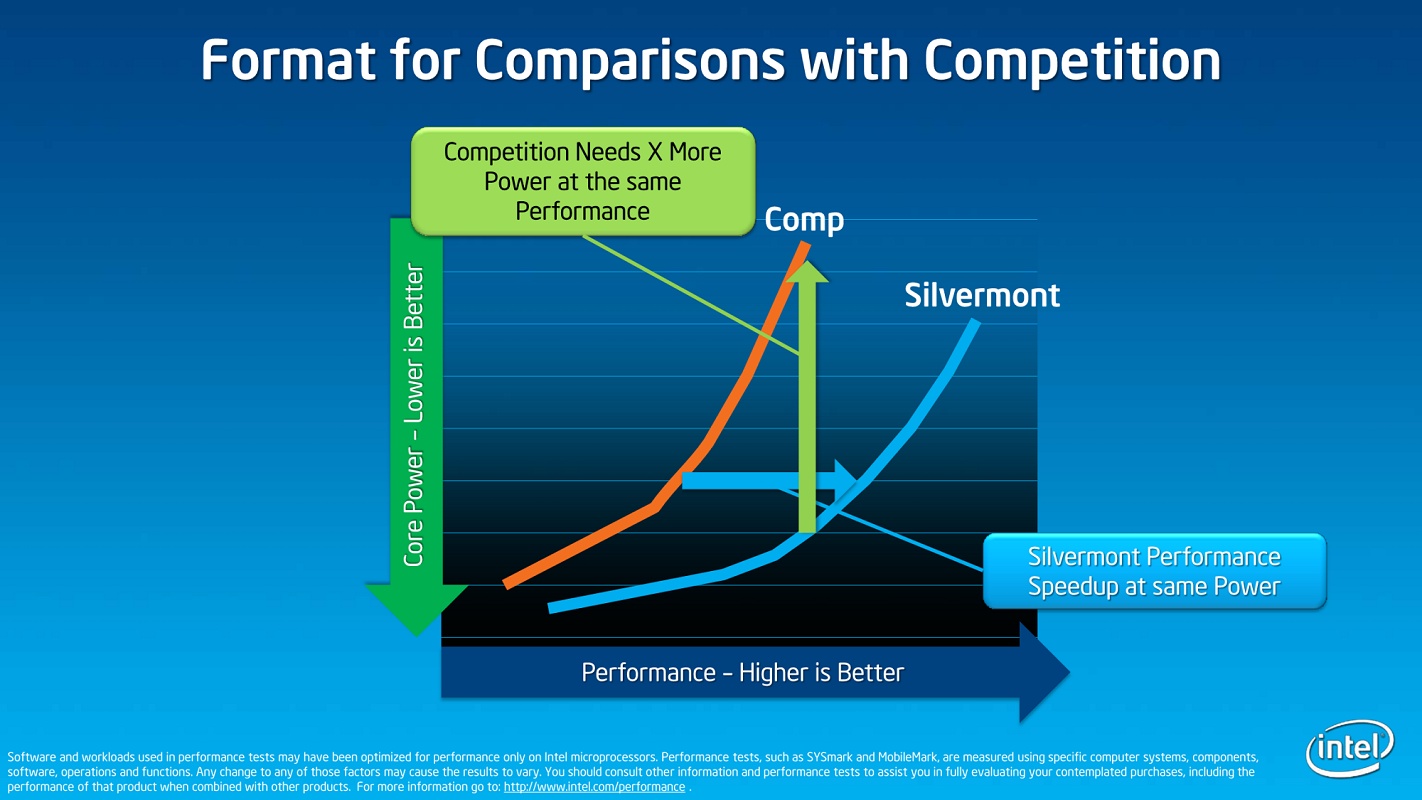 Format for Comparisons with Competition

Competition Needs X More Power at the same Performance

Comp

Silvermont

Core Power – Lower is Better

Silvermont Performance Speedup at same Power

Performance – Higher is Better

Software and workloads used in performance tests may have been optimized for performance only on Intel microprocessors. Performance tests, such as SYSmark and MobileMark, are measured using specific computer systems, components, software, operations and functions. Any change to any of those factors may cause the results to vary. You should consult other information and performance tests to assist you in fully evaluating your contemplated purchases, including the performance of that product when combined with other products. For more information go to: http://www.intel.com/performance .

intel